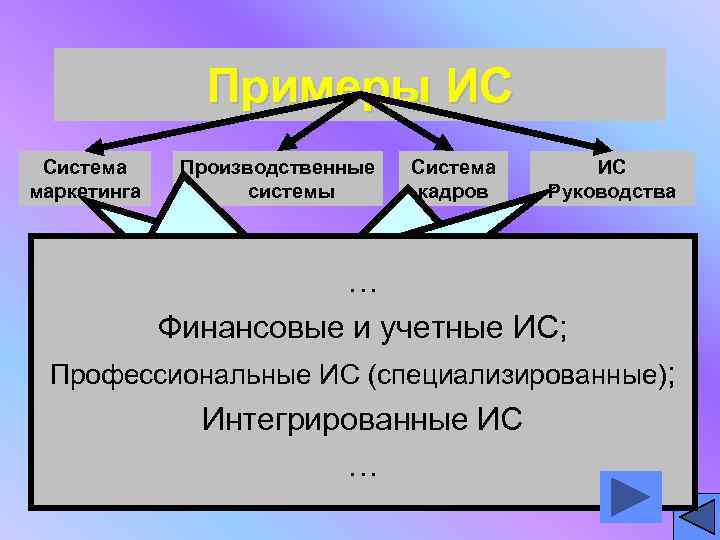 Примеры ИС

Система маркетинга

Производственные системы

Система кадров

ИС Руководства

…

Финансовые и учетные ИС;

Профессиональные ИС (специализированные);

Интегрированные ИС

…